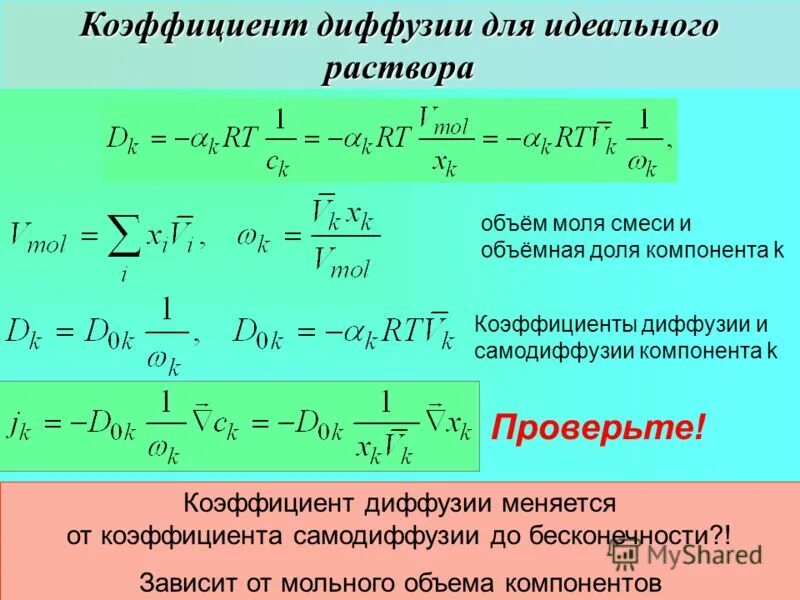 Коэффициент диффузии для идеального раствора

$D_k = -\alpha_k RT \frac{1}{c_k} = -\alpha_k RT \frac{V_{mol}}{x_k} = -\alpha_k RT \bar{V}_k \frac{1}{\omega_k},$

$V_{mol} = \sum_i x_i \bar{V}_i, \quad \omega_k = \frac{\bar{V}_k x_k}{V_{mol}}$

объём моля смеси и объёмная доля компонента k

$D_k = D_{0k} \frac{1}{\omega_k}, \quad D_{0k} = -\alpha_k RT \bar{V}_k$

Коэффициенты диффузии и самодиффузии компонента k

$j_k = -D_{0k} \frac{1}{\omega_k} \vec{\nabla} c_k = -D_{0k} \frac{1}{x_k \bar{V}_k} \vec{\nabla} x_k$

Проверьте!

Коэффициент диффузии меняется от коэффициента самодиффузии до бесконечности?!

Зависит от мольного объема компонентов

MyShared